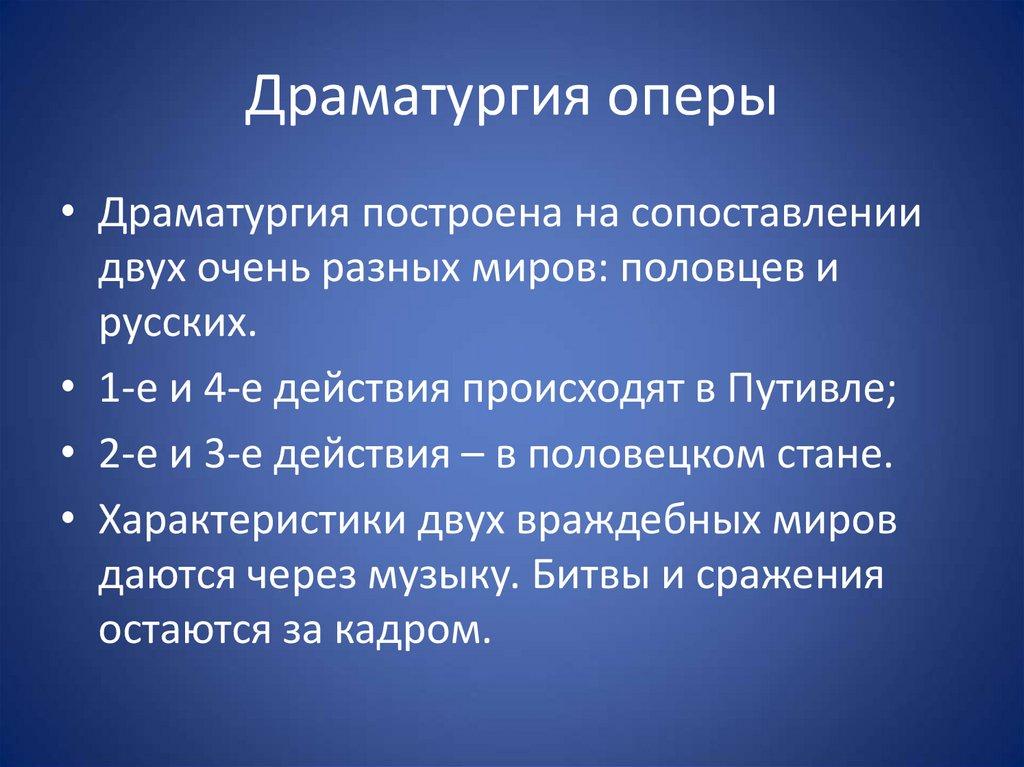 Драматургия оперы

• Драматургия построена на сопоставлении двух очень разных миров: половцев и русских.
• 1-е и 4-е действия происходят в Путивле;
• 2-е и 3-е действия – в половецком стане.
• Характеристики двух враждебных миров даются через музыку. Битвы и сражения остаются за кадром.